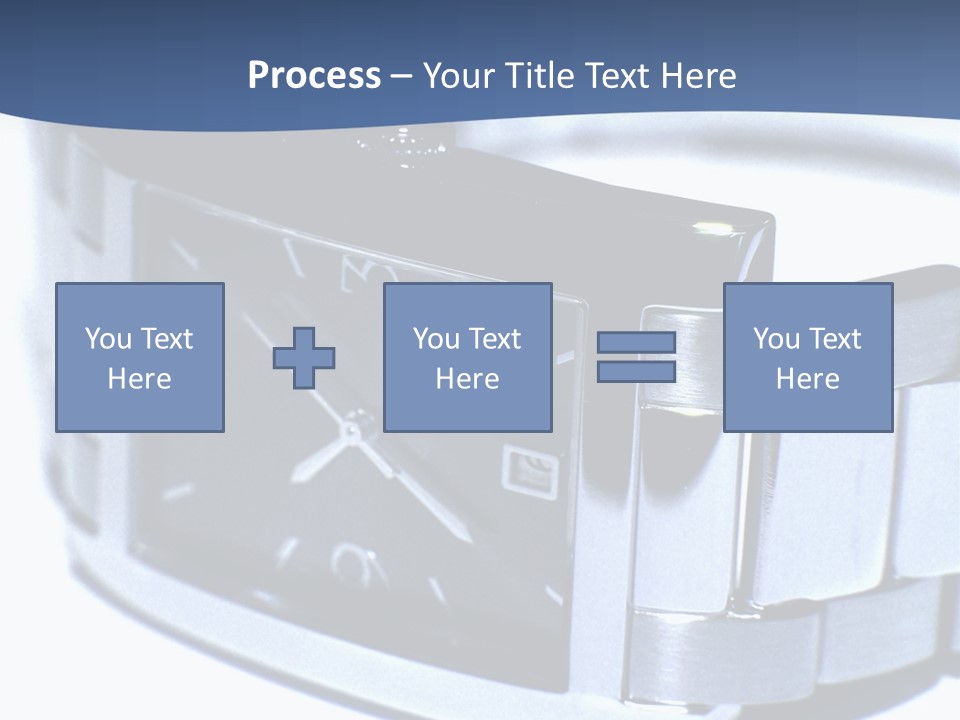 Process – Your Title Text Here

You Text Here

You Text Here

You Text Here